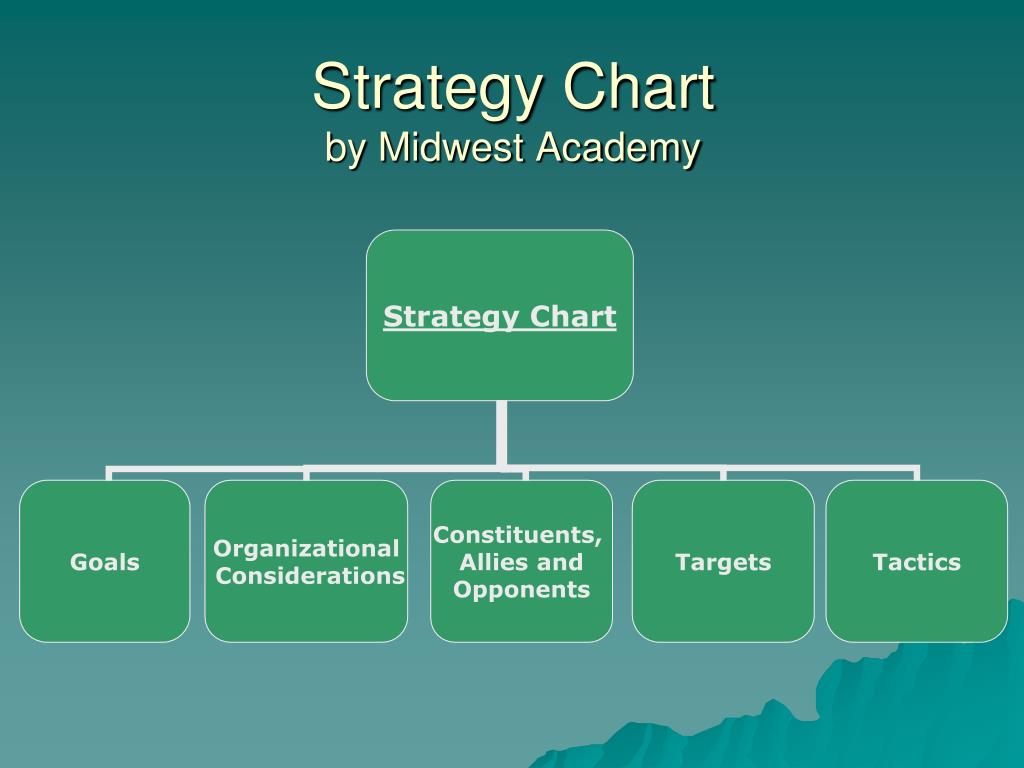 Strategy Chart
by Midwest Academy

Strategy Chart

Goals

Organizational Considerations

Constituents, Allies and Opponents

Targets

Tactics